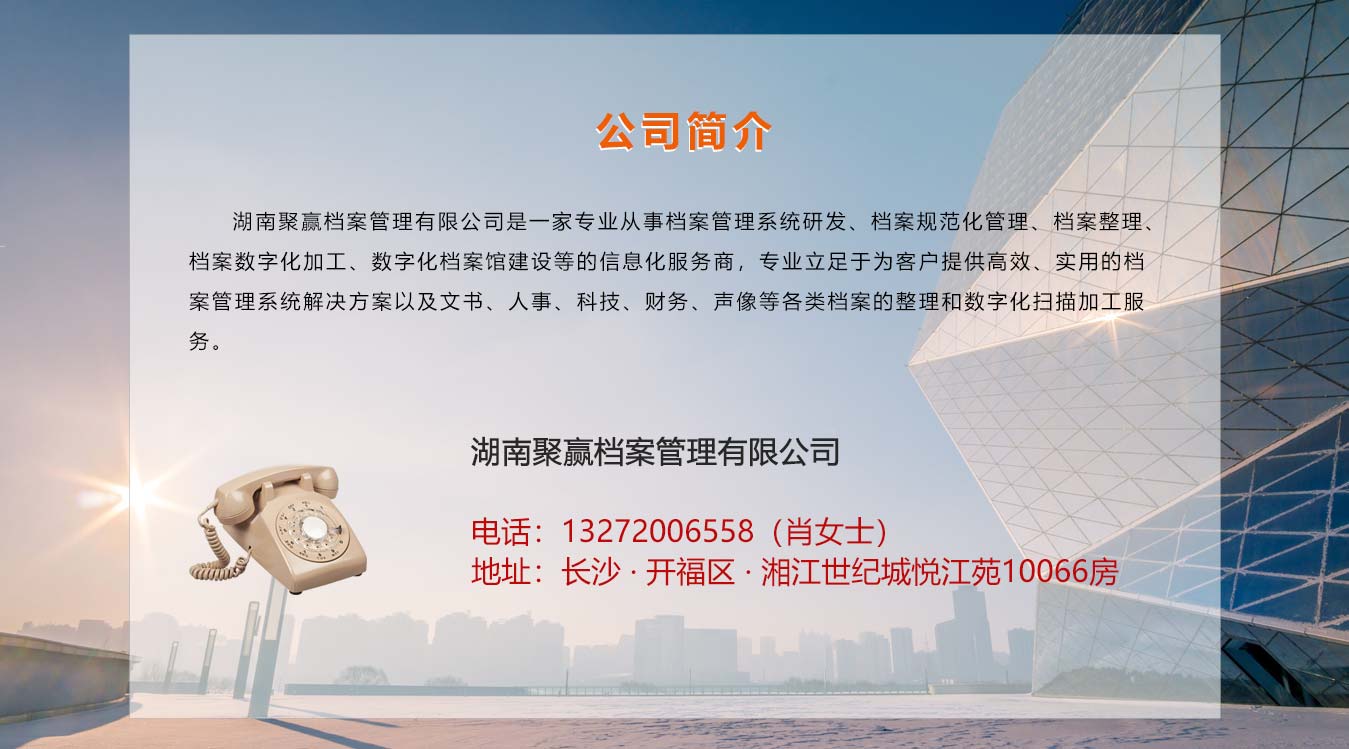 公司简介

湖南聚赢档案管理有限公司是一家专业从事档案管理系统研发、档案规范化管理、档案整理、档案数字化加工、数字化档案馆建设等的信息化服务商，专业立足于为客户提供高效、实用的档案管理系统解决方案以及文书、人事、科技、财务、声像等各类档案的整理和数字化扫描加工服务。

湖南聚赢档案管理有限公司

电话：13272006558（肖女士）
地址：长沙 · 开福区 · 湘江世纪城悦江苑10066房